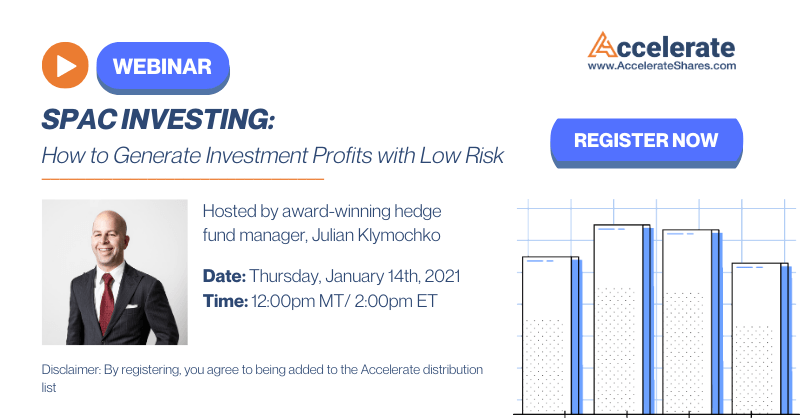 WEBINAR

Accelerate
www.AccelerateShares.com

SPAC INVESTING:
How to Generate Investment Profits with Low Risk

REGISTER NOW

Hosted by award-winning hedge fund manager, Julian Klymochko

Date: Thursday, January 14th, 2021
Time: 12:00pm MT/ 2:00pm ET

Disclaimer: By registering, you agree to being added to the Accelerate distribution list